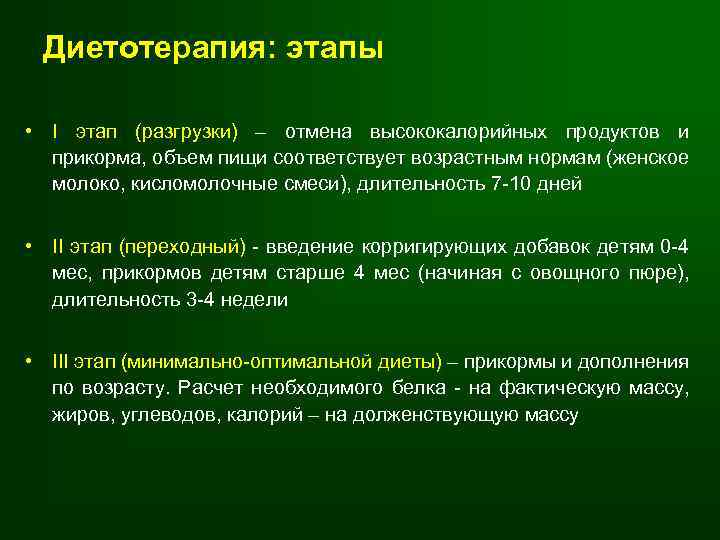 Диетотерапия: этапы

• I этап (разгрузки) – отмена высококалорийных продуктов и прикорма, объем пищи соответствует возрастным нормам (женское молоко, кисломолочные смеси), длительность 7-10 дней

• II этап (переходный) - введение корригирующих добавок детям 0-4 мес, прикормов детям старше 4 мес (начиная с овощного пюре), длительность 3-4 недели

• III этап (минимально-оптимальной диеты) – прикормы и дополнения по возрасту. Расчет необходимого белка - на фактическую массу, жиров, углеводов, калорий – на долженствующую массу